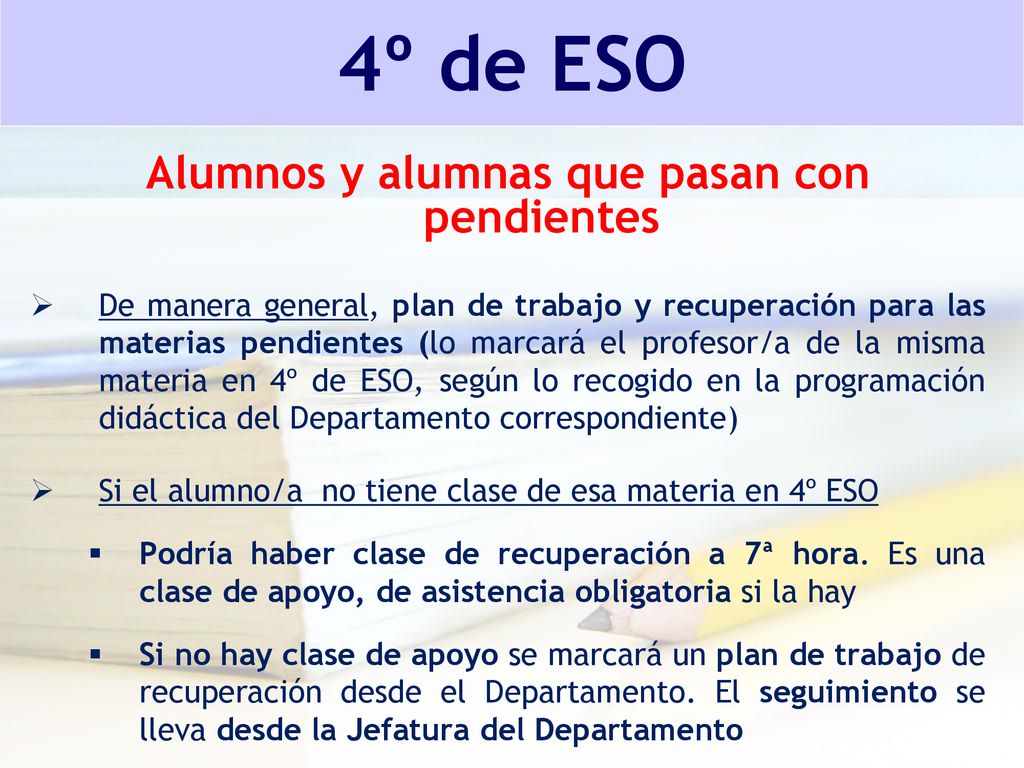 4º de ESO

Alumnos y alumnas que pasan con pendientes

➢ De manera general, plan de trabajo y recuperación para las materias pendientes (lo marcará el profesor/a de la misma materia en 4º de ESO, según lo recogido en la programación didáctica del Departamento correspondiente)

➢ Si el alumno/a no tiene clase de esa materia en 4º ESO

▪ Podría haber clase de recuperación a 7ª hora. Es una clase de apoyo, de asistencia obligatoria si la hay

▪ Si no hay clase de apoyo se marcará un plan de trabajo de recuperación desde el Departamento. El seguimiento se lleva desde la Jefatura del Departamento